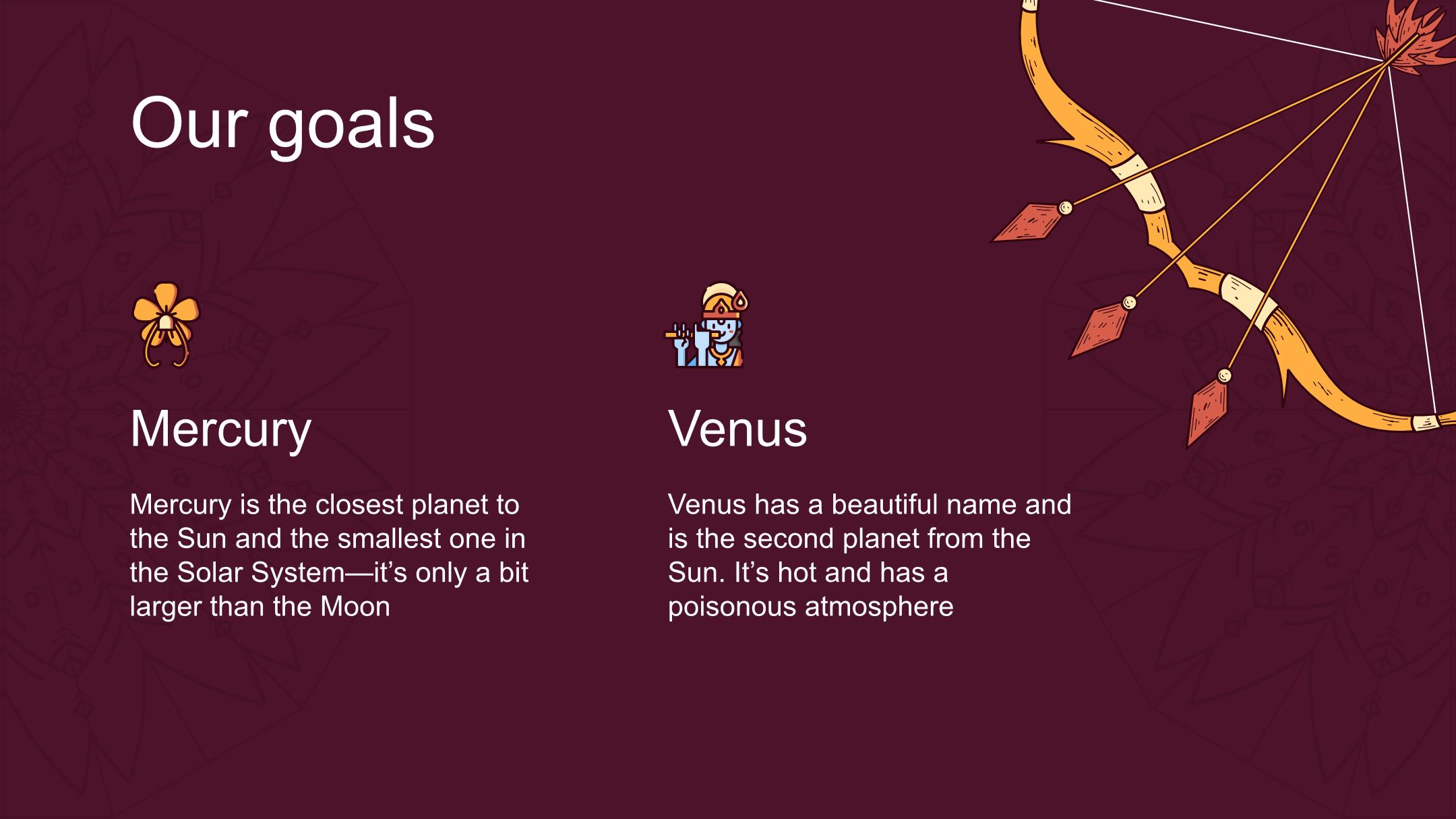 Our goals

Mercury

Mercury is the closest planet to the Sun and the smallest one in the Solar System—it’s only a bit larger than the Moon

Venus

Venus has a beautiful name and is the second planet from the Sun. It’s hot and has a poisonous atmosphere